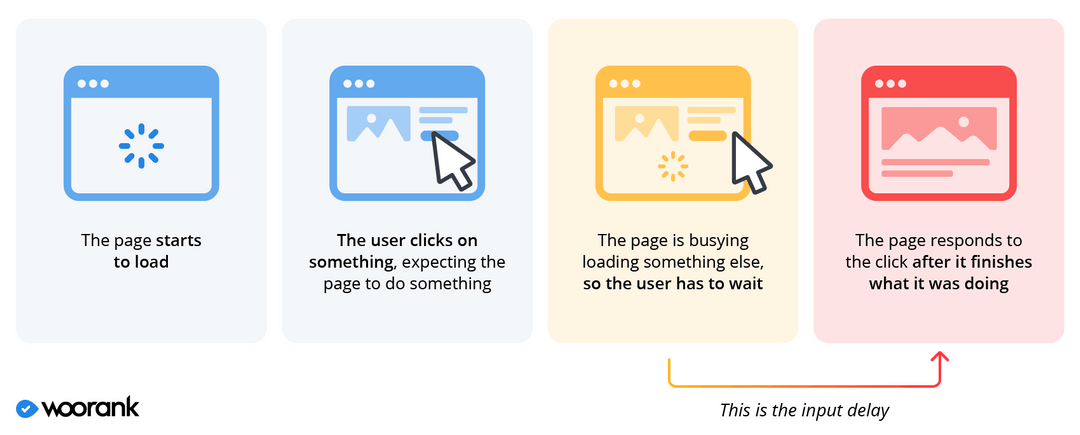 The page starts to load

The user clicks on something, expecting the page to do something

The page is busying loading something else, so the user has to wait

The page responds to the click after it finishes what it was doing

woorank

This is the input delay